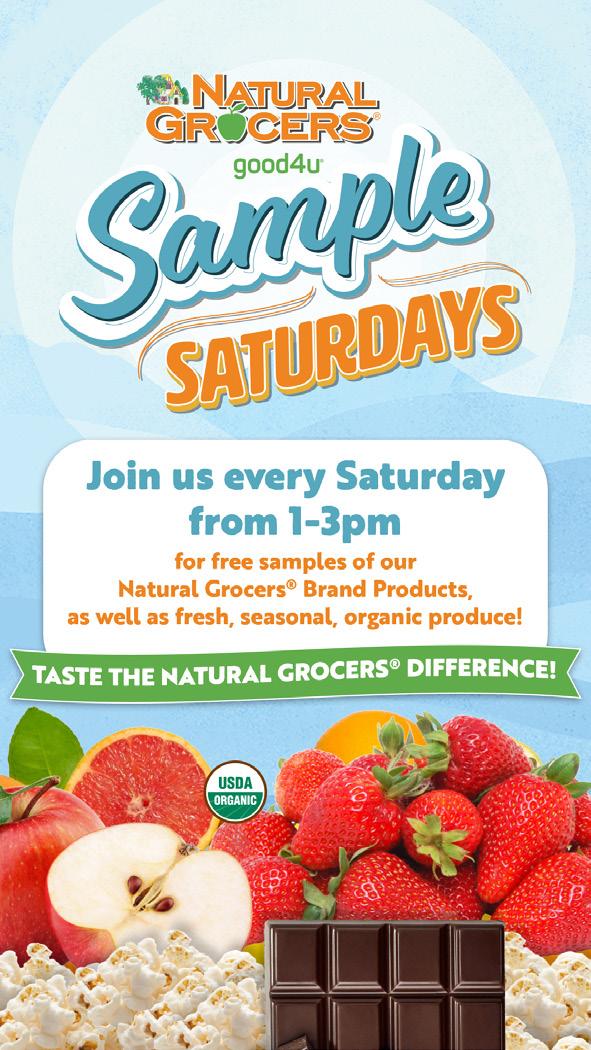 NATURAL GROCERS®
good4u®

Sample
SATURDAYS

Join us every Saturday from 1-3pm

for free samples of our Natural Grocers® Brand Products, as well as fresh, seasonal, organic produce!

TASTE THE NATURAL GROCERS® DIFFERENCE!

USDA ORGANIC